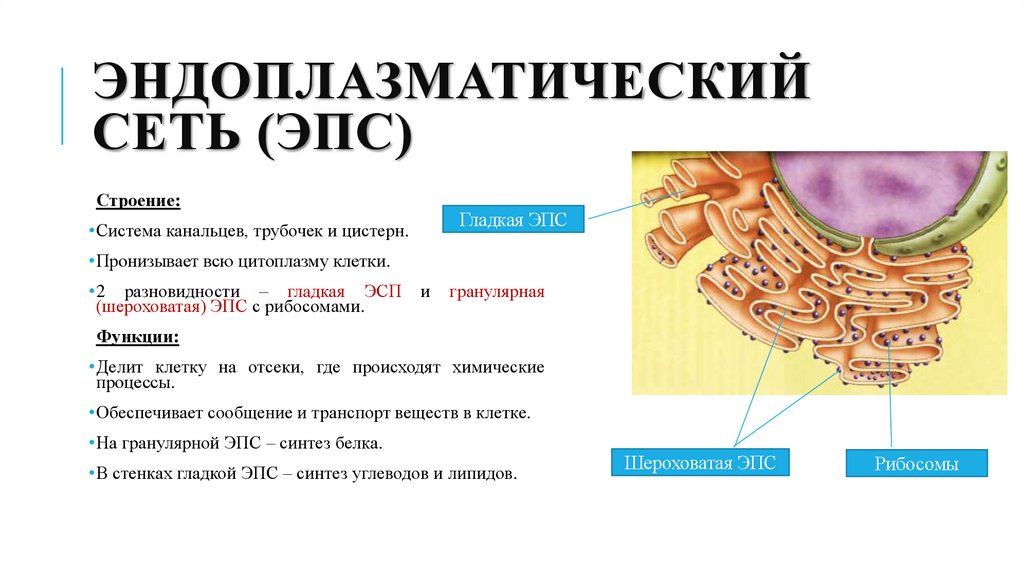 ЭНДОПЛАЗМАТИЧЕСКИЙ СЕТЬ (ЭПС)

Строение:

•Система канальцев, трубочек и цистерн.

•Пронизывает всю цитоплазму клетки.

•2 разновидности – гладкая ЭСП и гранулярная (шероховатая) ЭПС с рибосомами.

Функции:

•Делит клетку на отсеки, где происходят химические процессы.

•Обеспечивает сообщение и транспорт веществ в клетке.

•На гранулярной ЭПС – синтез белка.

•В стенках гладкой ЭПС – синтез углеводов и липидов.

Гладкая ЭПС

Шероховатая ЭПС

Рибосомы